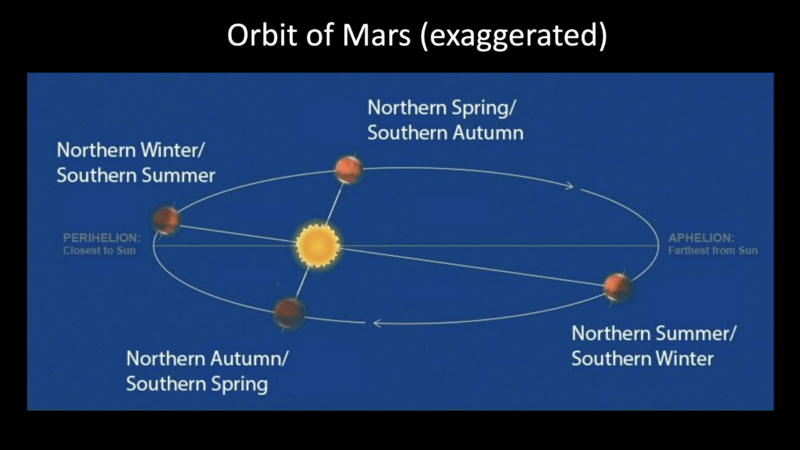 Orbit of Mars (exaggerated)

Northern Spring/
Southern Autumn

Northern Winter/
Southern Summer

PERIHELION:
Closest to Sun

APHELION:
Farthest from Sun

Northern Summer/
Southern Winter

Northern Autumn/
Southern Spring